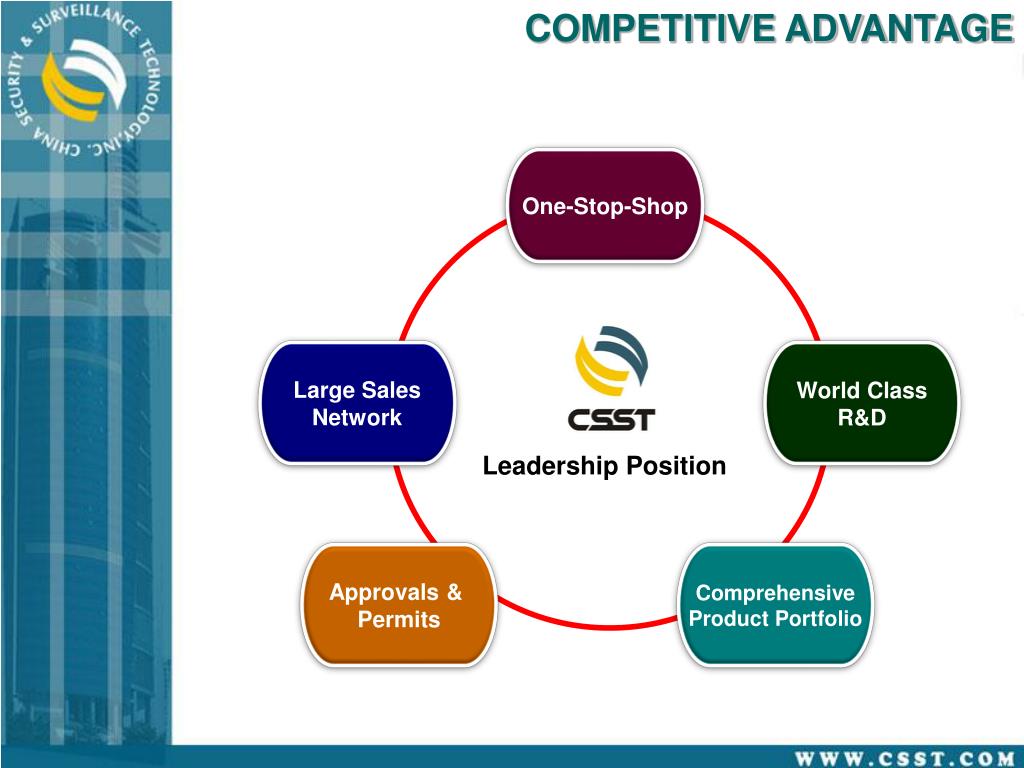 CHINA SECURITY & SURVEILLANCE TECHNOLOGY, INC.

COMPETITIVE ADVANTAGE

One-Stop-Shop

Large Sales Network

CSST

Leadership Position

World Class R&D

Approvals & Permits

Comprehensive Product Portfolio

WWW.CSST.COM